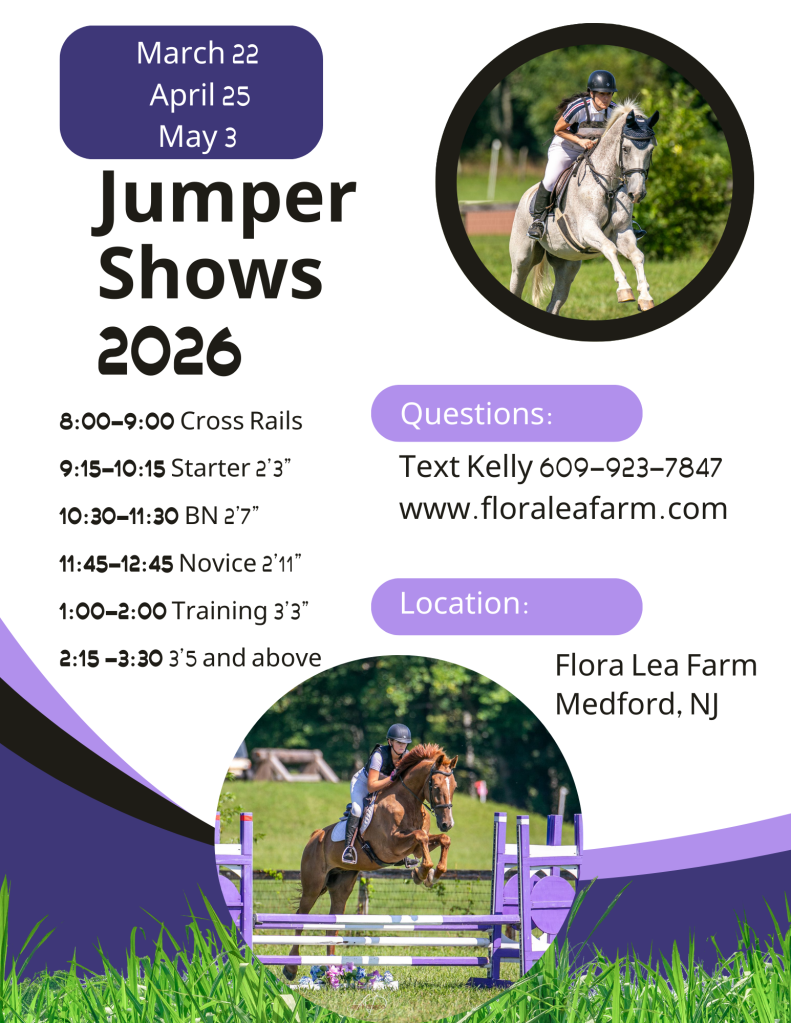 March 22
April 25
May 3

Jumper Shows 2026

8:00-9:00 Cross Rails
9:15-10:15 Starter 2'3"
10:30-11:30 BN 2'7"
11:45-12:45 Novice 2'11"
1:00-2:00 Training 3'3"
2:15 -3:30 3'5 and above

Questions:
Text Kelly 609-923-7847
www.floraleafarm.com

Location:
Flora Lea Farm
Medford, NJ